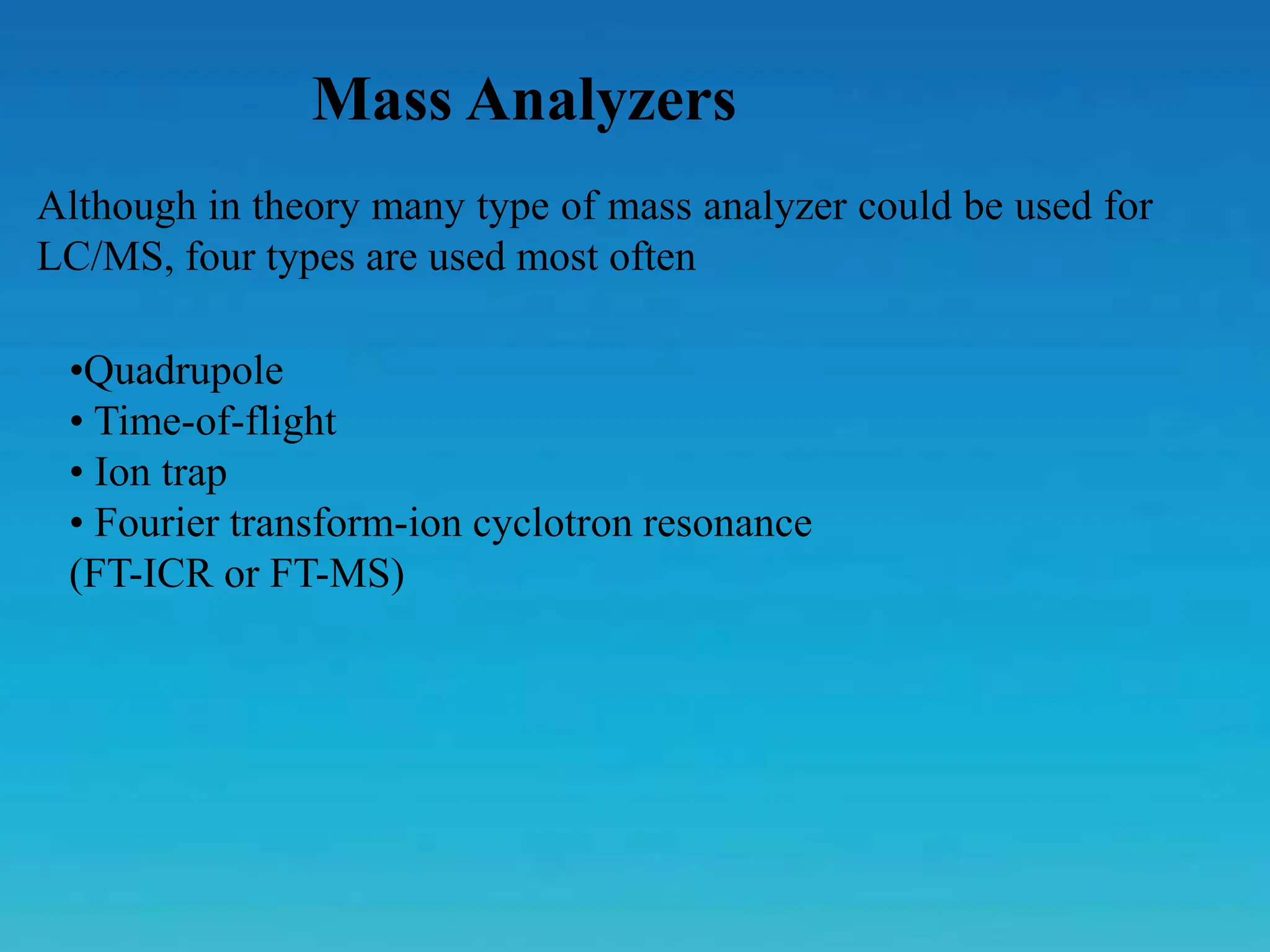 Mass Analyzers

Although in theory many type of mass analyzer could be used for LC/MS, four types are used most often

•Quadrupole
• Time-of-flight
• Ion trap
• Fourier transform-ion cyclotron resonance (FT-ICR or FT-MS)